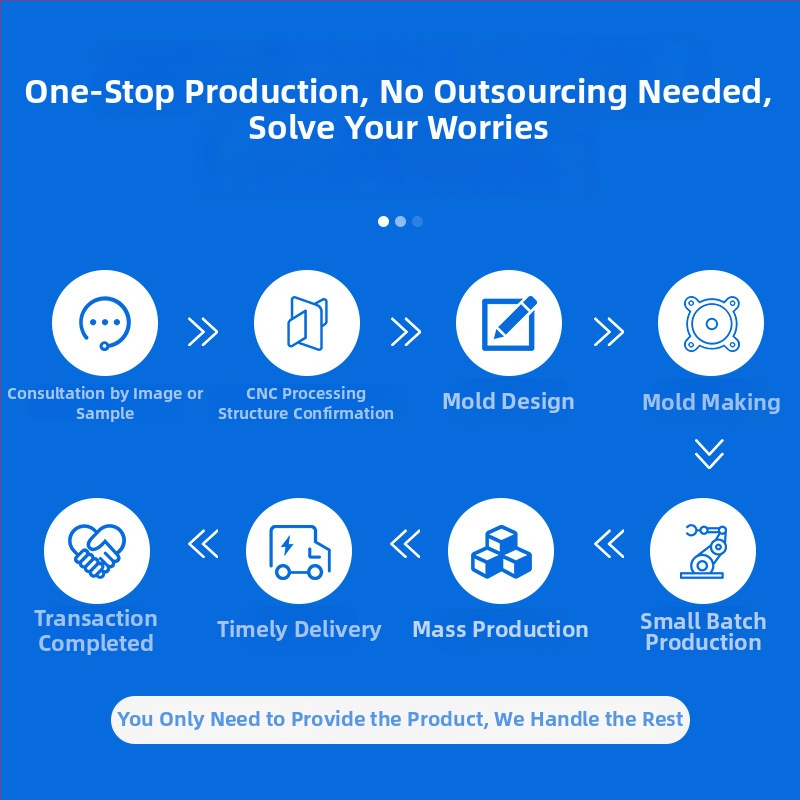 One-Stop Production, No Outsourcing Needed, Solve Your Worries

Consultation by Image or Sample

CNC Processing Structure Confirmation

Mold Design

Mold Making

Small Batch Production

Mass Production

Timely Delivery

Transaction Completed

You Only Need to Provide the Product, We Handle the Rest